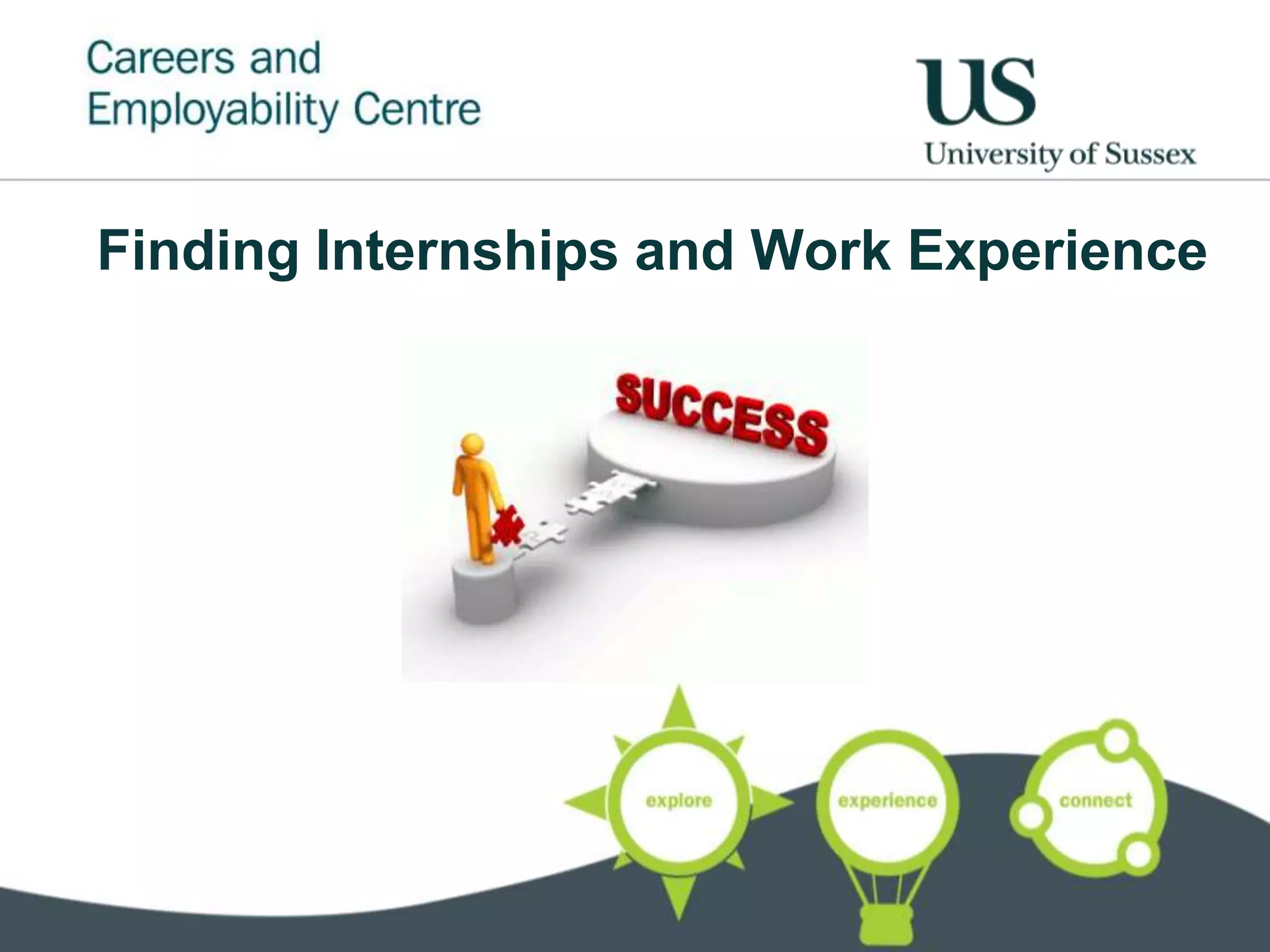 Careers and Employability Centre

US
University of Sussex

Finding Internships and Work Experience

SUCCESS

explore

experience

connect